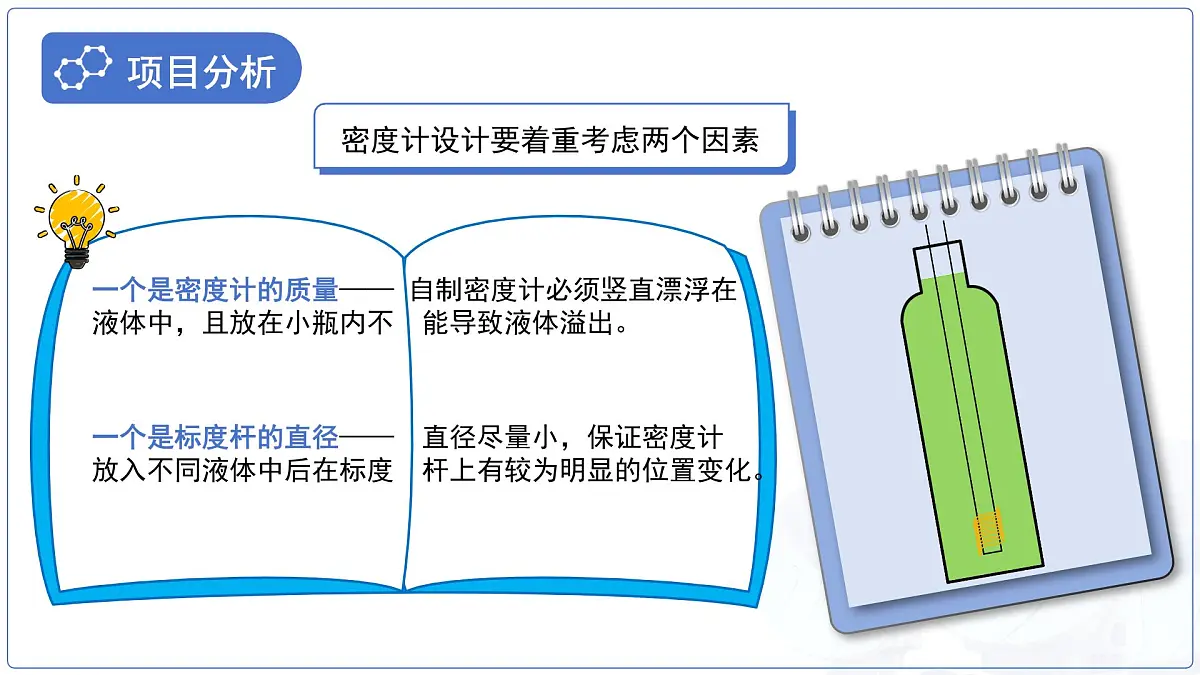 项目分析

密度计设计要着重考虑两个因素

一个是密度计的质量——自制密度计必须竖直漂浮在液体中，且放在小瓶内不能导致液体溢出。

一个是标度杆的直径——直径尽量小，保证密度计放入不同液体中后在标度杆上有较为明显的位置变化。